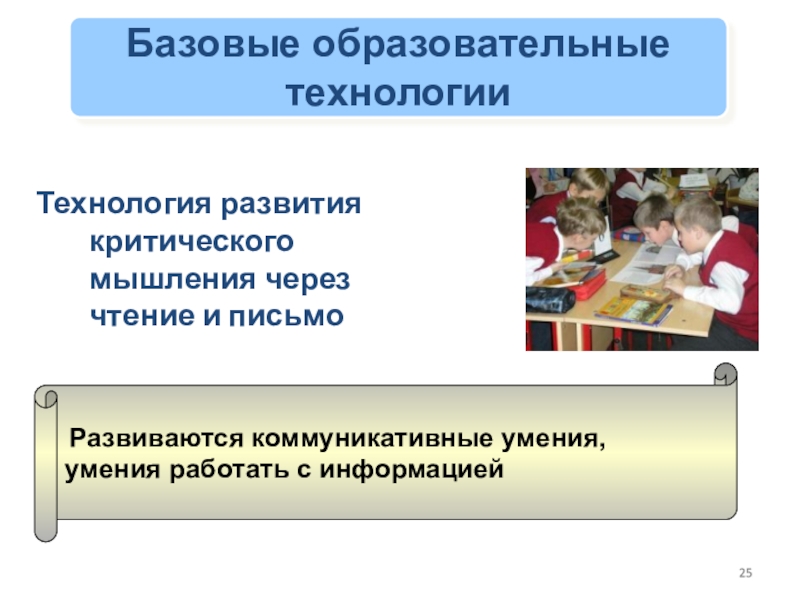 Базовые образовательные технологии

Технология развития критического мышления через чтение и письмо

Развиваются коммуникативные умения, умения работать с информацией

25